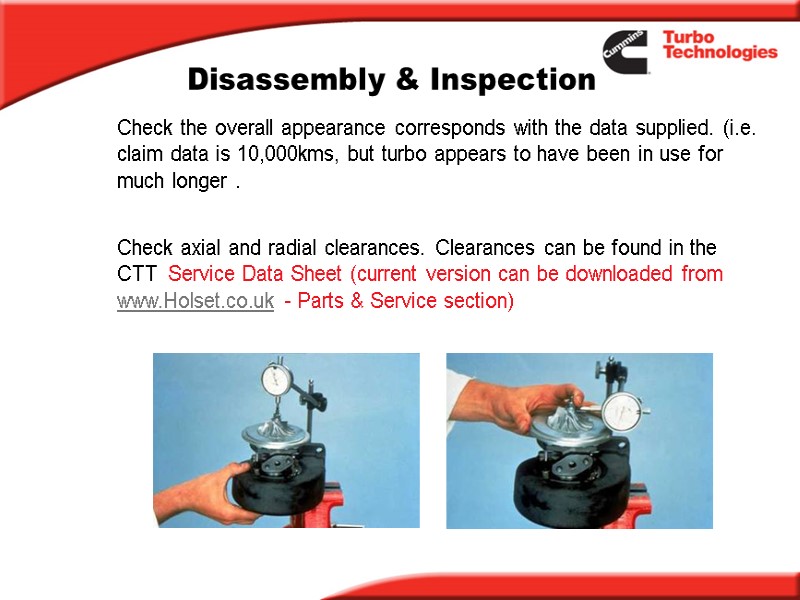 Cummins Turbo Technologies

Disassembly & Inspection

Check the overall appearance corresponds with the data supplied. (i.e. claim data is 10,000kms, but turbo appears to have been in use for much longer .

Check axial and radial clearances. Clearances can be found in the CTT Service Data Sheet (current version can be downloaded from www.Holset.co.uk - Parts & Service section)